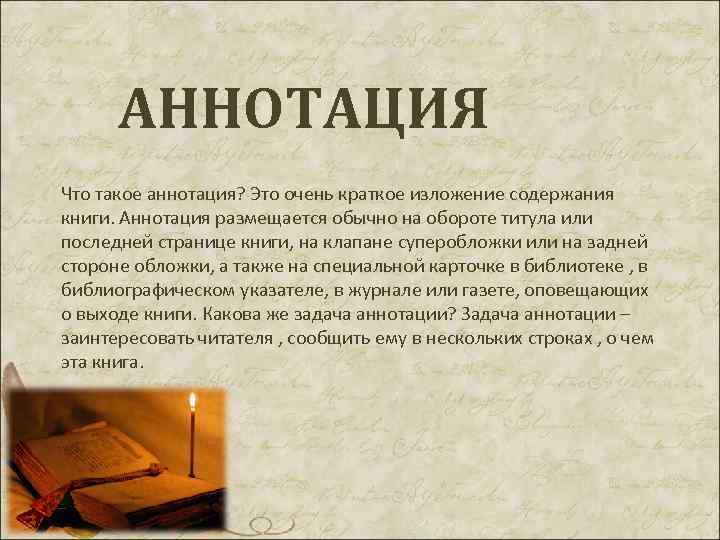 АННОТАЦИЯ

Что такое аннотация? Это очень краткое изложение содержания книги. Аннотация размещается обычно на обороте титула или последней странице книги, на клапане суперобложки или на задней стороне обложки, а также на специальной карточке в библиотеке , в библиографическом указателе, в журнале или газете, оповещающих о выходе книги. Какова же задача аннотации? Задача аннотации – заинтересовать читателя , сообщить ему в нескольких строках , о чем эта книга.